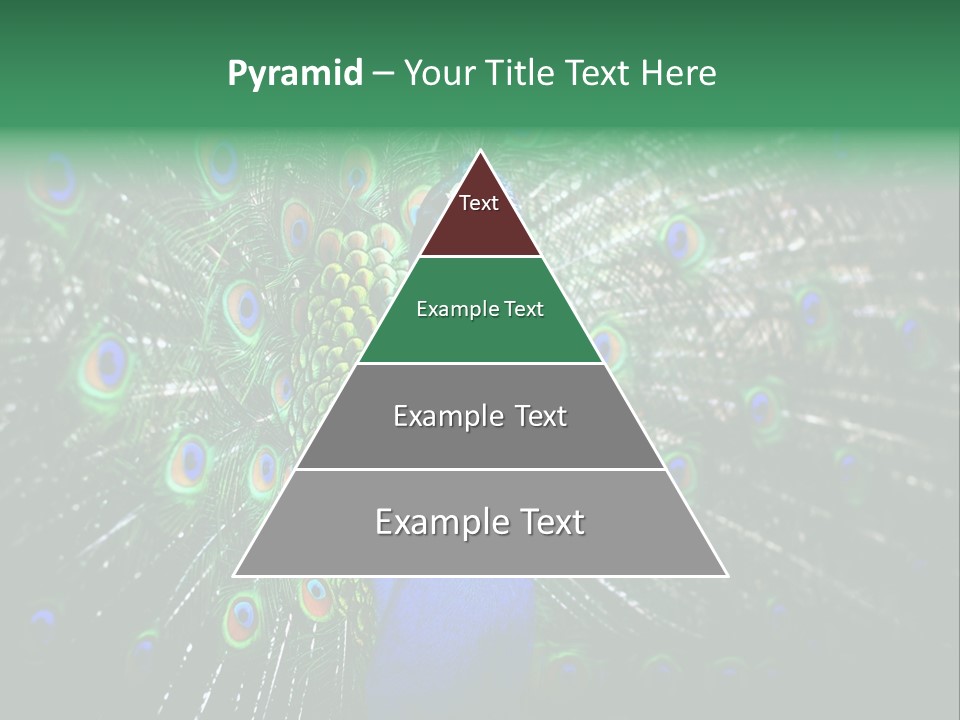 Pyramid – Your Title Text Here

Text

Example Text

Example Text

Example Text